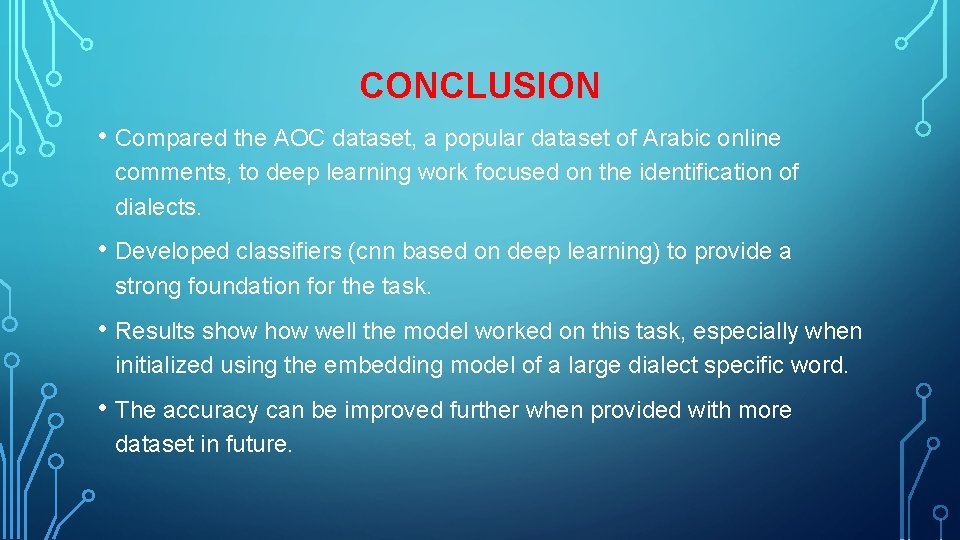 CONCLUSION

• Compared the AOC dataset, a popular dataset of Arabic online comments, to deep learning work focused on the identification of dialects.

• Developed classifiers (cnn based on deep learning) to provide a strong foundation for the task.

• Results show how well the model worked on this task, especially when initialized using the embedding model of a large dialect specific word.

• The accuracy can be improved further when provided with more dataset in future.